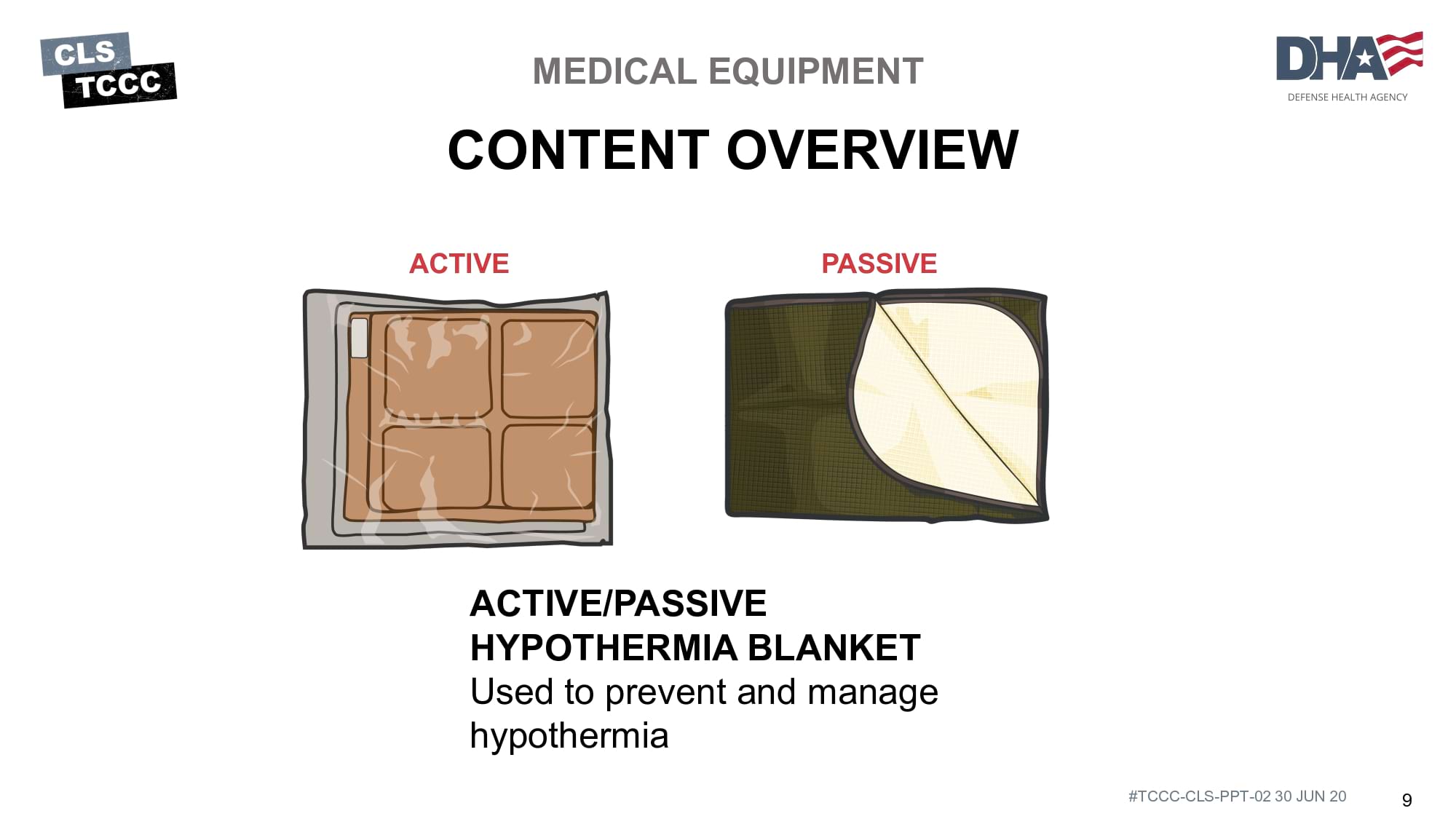 CLS
TCCC

MEDICAL EQUIPMENT

DHA
DEFENSE HEALTH AGENCY

CONTENT OVERVIEW

ACTIVE

PASSIVE

ACTIVE/PASSIVE HYPOTHERMIA BLANKET
Used to prevent and manage hypothermia

#TCCC-CLS-PPT-02 30 JUN 20

9